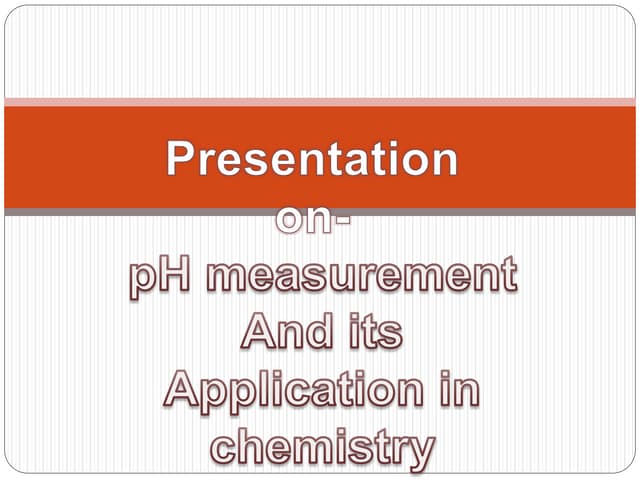 Presentation

on-
pH measurement
And its
Application in
chemistry